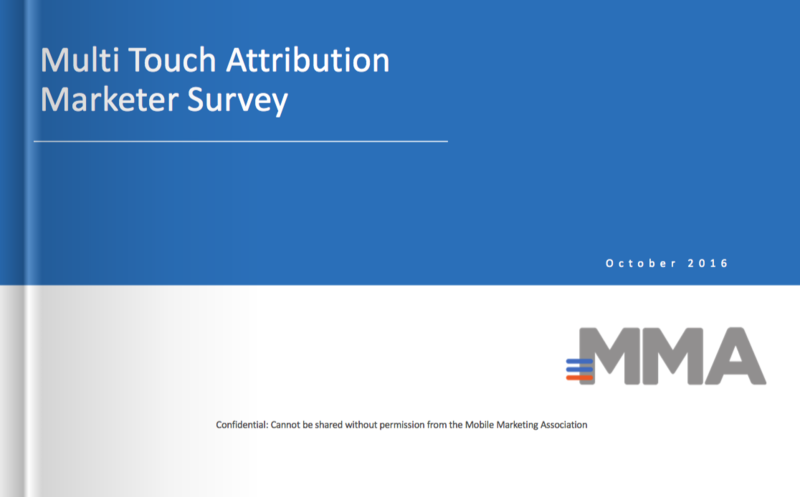 Multi Touch Attribution
Marketer Survey

October 2016

MMA

Confidential: Cannot be shared without permission from the Mobile Marketing Association